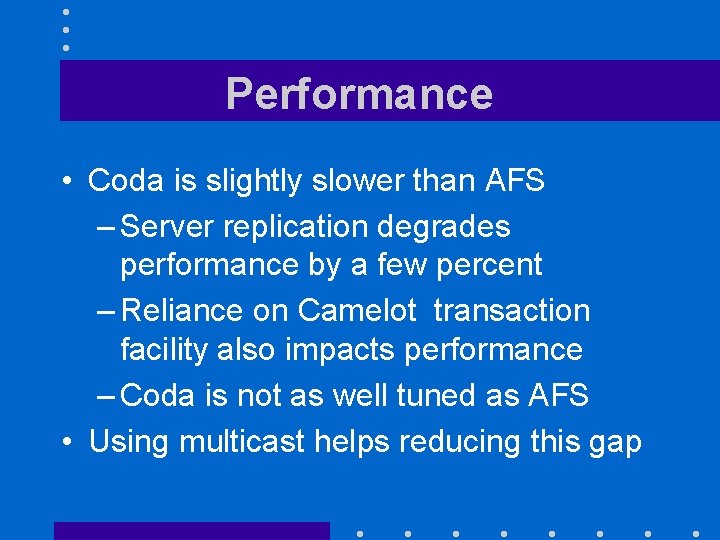 Performance

• Coda is slightly slower than AFS
– Server replication degrades performance by a few percent
– Reliance on Camelot transaction facility also impacts performance
– Coda is not as well tuned as AFS
• Using multicast helps reducing this gap